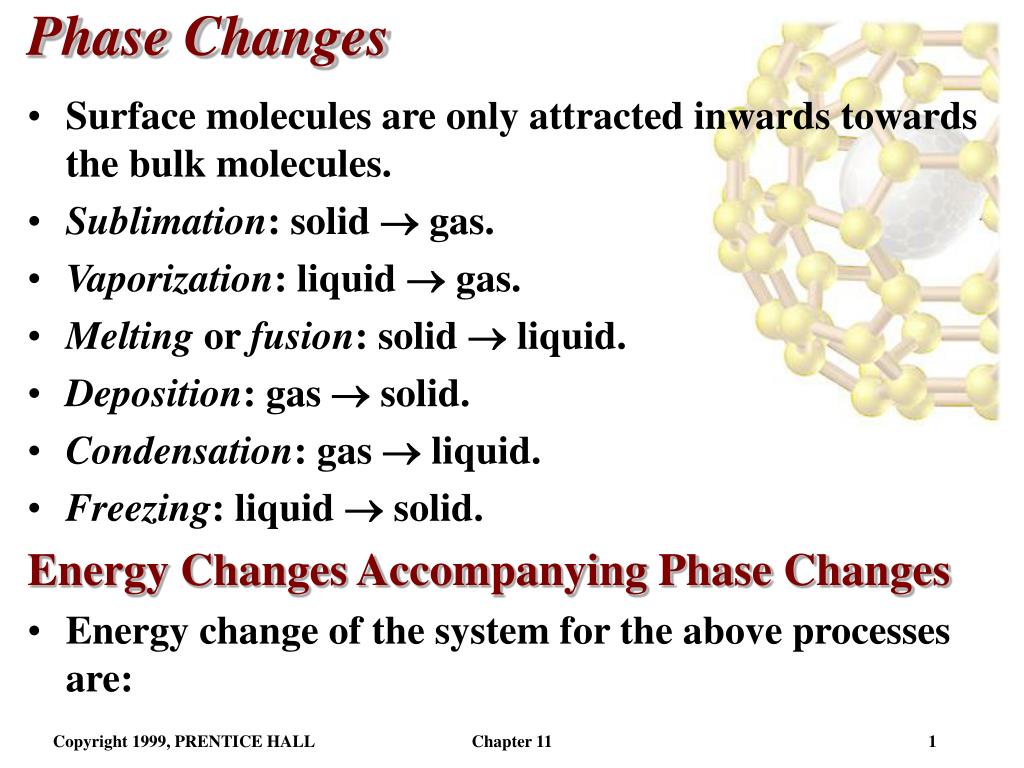 Phase Changes

• Surface molecules are only attracted inwards towards the bulk molecules.
• Sublimation: solid $\rightarrow$ gas.
• Vaporization: liquid $\rightarrow$ gas.
• Melting or fusion: solid $\rightarrow$ liquid.
• Deposition: gas $\rightarrow$ solid.
• Condensation: gas $\rightarrow$ liquid.
• Freezing: liquid $\rightarrow$ solid.

Energy Changes Accompanying Phase Changes

• Energy change of the system for the above processes are:

Copyright 1999, PRENTICE HALL Chapter 11 1